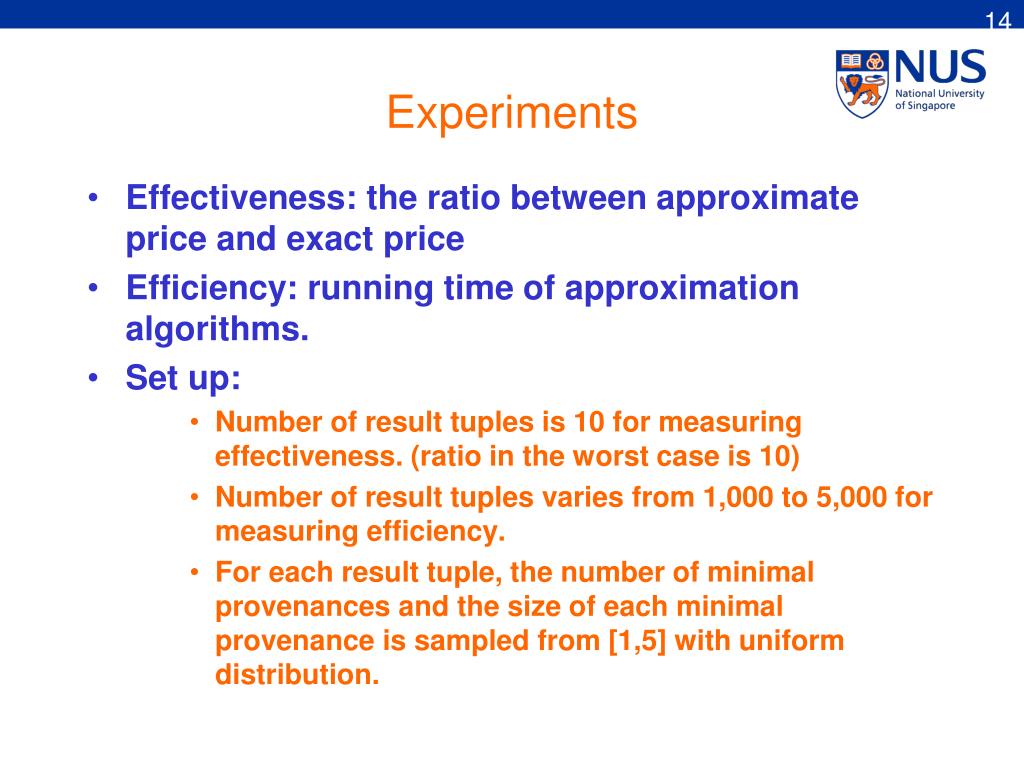 14

NUS
National University of Singapore

Experiments

• Effectiveness: the ratio between approximate price and exact price
• Efficiency: running time of approximation algorithms.
• Set up:
  • Number of result tuples is 10 for measuring effectiveness. (ratio in the worst case is 10)
  • Number of result tuples varies from 1,000 to 5,000 for measuring efficiency.
  • For each result tuple, the number of minimal provenances and the size of each minimal provenance is sampled from [1,5] with uniform distribution.